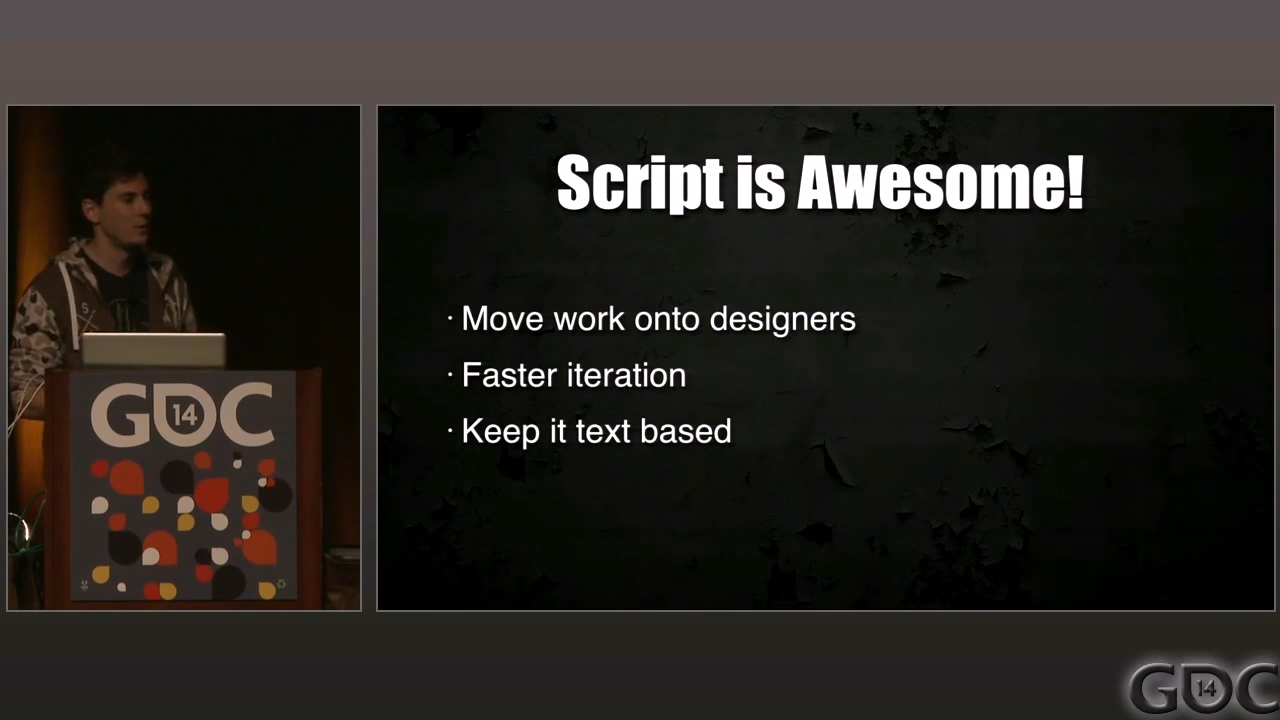 GDC 14

Script is Awesome!

· Move work onto designers
· Faster iteration
· Keep it text based

GDC 14